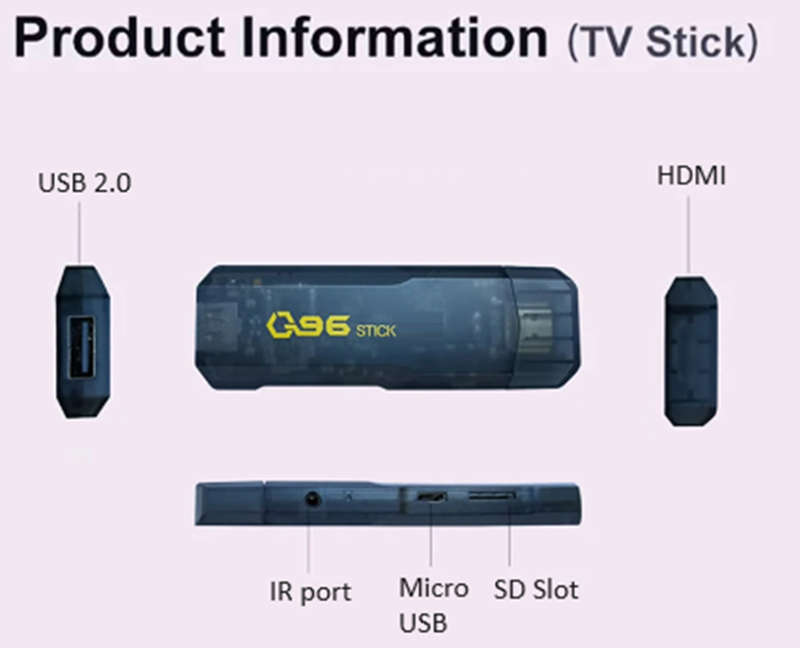 Product Information (TV Stick)

USB 2.0

HDMI

Q96 STICK

IR port

Micro USB

SD Slot